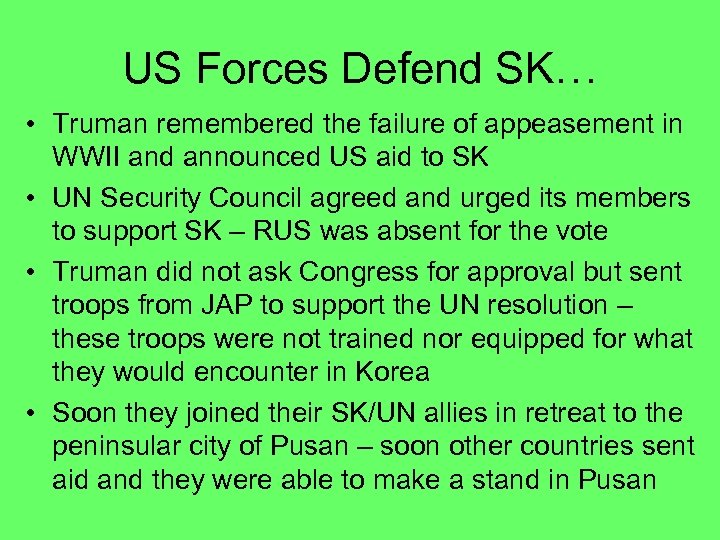 US Forces Defend SK…

• Truman remembered the failure of appeasement in WWII and announced US aid to SK
• UN Security Council agreed and urged its members to support SK – RUS was absent for the vote
• Truman did not ask Congress for approval but sent troops from JAP to support the UN resolution – these troops were not trained nor equipped for what they would encounter in Korea
• Soon they joined their SK/UN allies in retreat to the peninsular city of Pusan – soon other countries sent aid and they were able to make a stand in Pusan